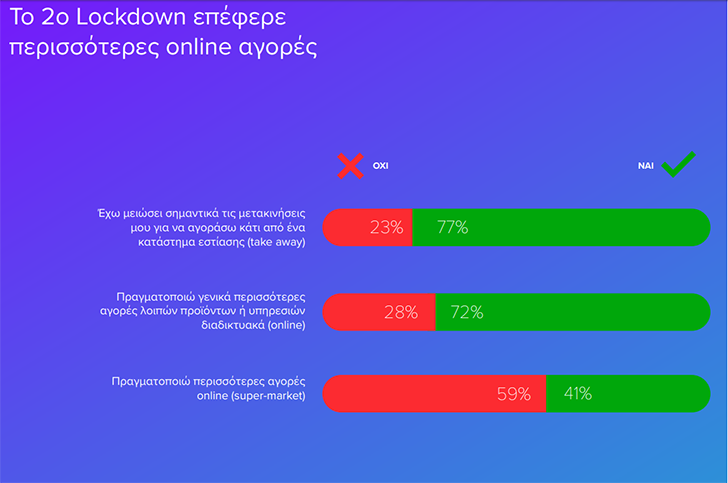 Το 2ο Lockdown επέφερε περισσότερες online αγορές

ΟΧΙ

ΝΑΙ

Έχω μειώσει σημαντικά τις μετακινήσεις μου για να αγοράσω κάτι από ένα κατάστημα εστίασης (take away)

23%

77%

Πραγματοποιώ γενικά περισσότερες αγορές λοιπών προϊόντων ή υπηρεσιών διαδικτυακά (online)

28%

72%

Πραγματοποιώ περισσότερες αγορές online (super-market)

59%

41%